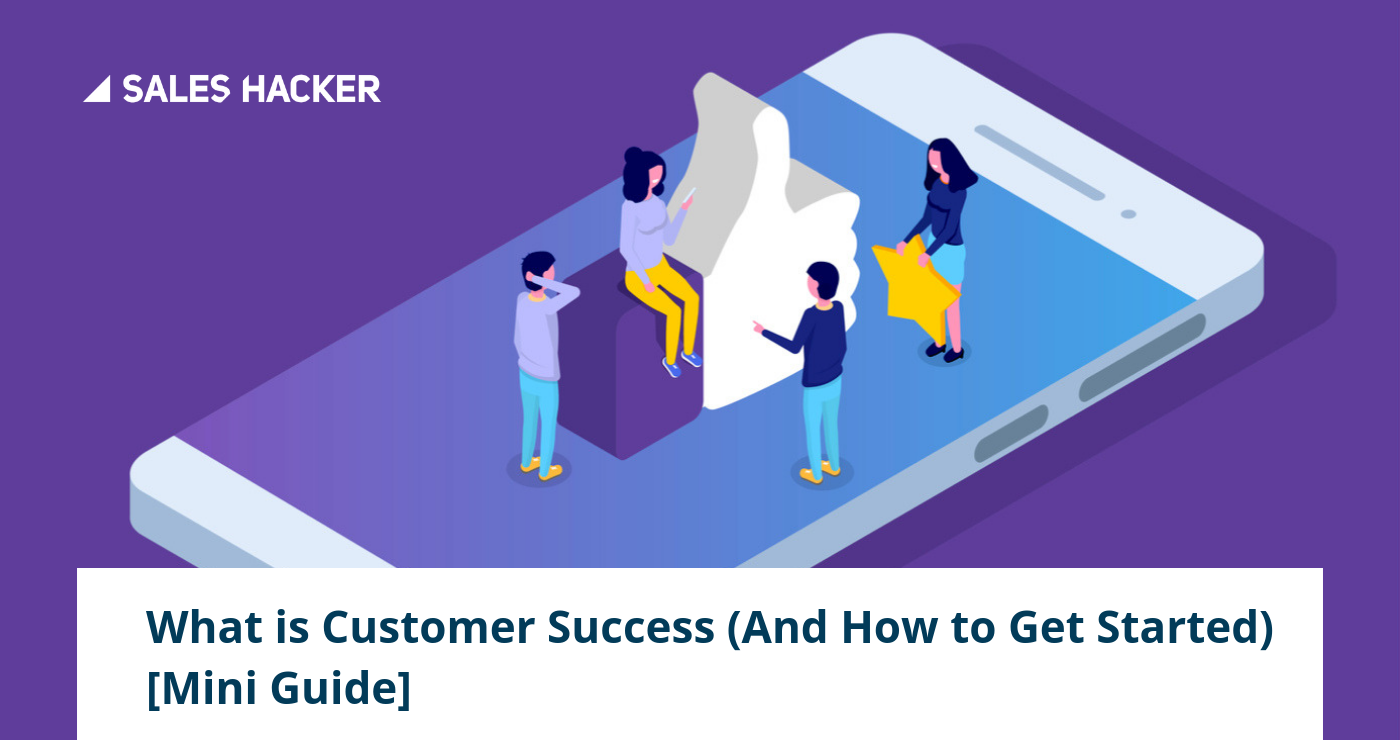 SALES HACKER

What is Customer Success (And How to Get Started) [Mini Guide]